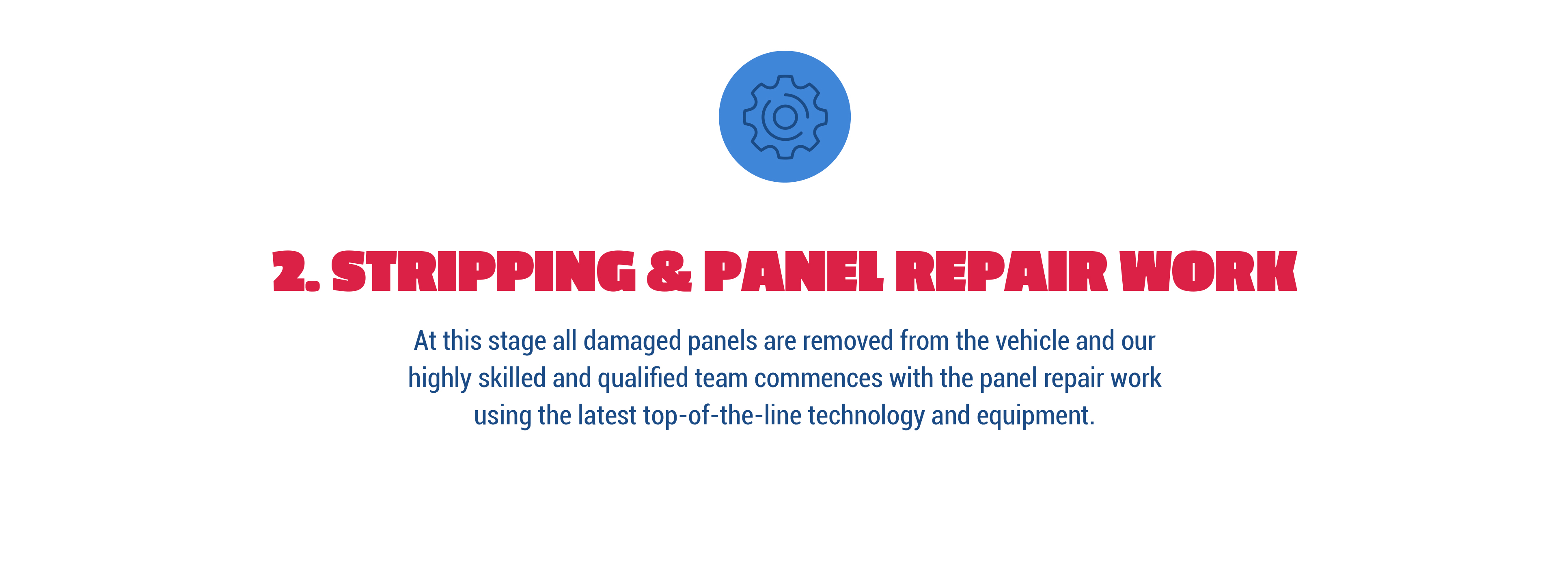 2. STRIPPING & PANEL REPAIR WORK

At this stage all damaged panels are removed from the vehicle and our highly skilled and qualified team commences with the panel repair work using the latest top-of-the-line technology and equipment.